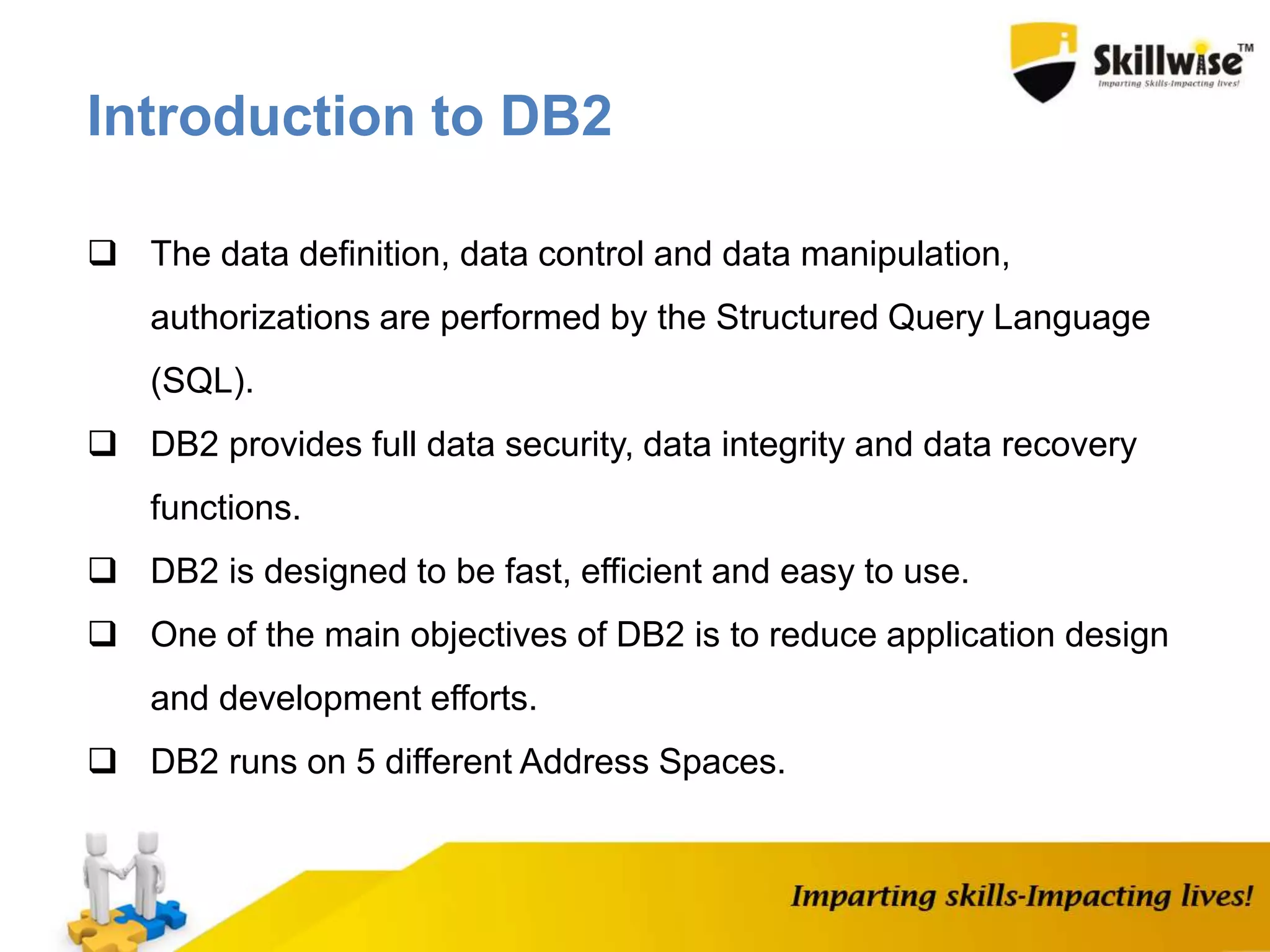 Skillwise™
Imparting Skills-Impacting lives!

Introduction to DB2

❑ The data definition, data control and data manipulation, authorizations are performed by the Structured Query Language (SQL).

❑ DB2 provides full data security, data integrity and data recovery functions.

❑ DB2 is designed to be fast, efficient and easy to use.

❑ One of the main objectives of DB2 is to reduce application design and development efforts.

❑ DB2 runs on 5 different Address Spaces.

Imparting skills-Impacting lives!